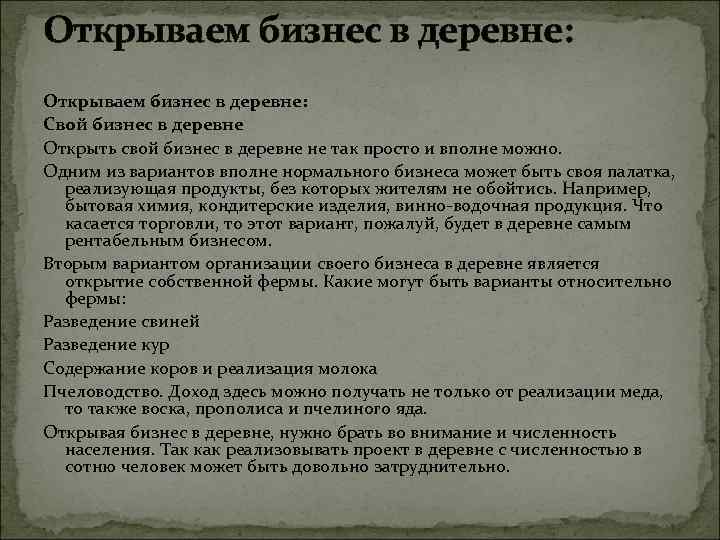 Открываем бизнес в деревне:

Открываем бизнес в деревне:

Свой бизнес в деревне

Открыть свой бизнес в деревне не так просто и вполне можно.

Одним из вариантов вполне нормального бизнеса может быть своя палатка, реализующая продукты, без которых жителям не обойтись. Например, бытовая химия, кондитерские изделия, винно-водочная продукция. Что касается торговли, то этот вариант, пожалуй, будет в деревне самым рентабельным бизнесом.

Вторым вариантом организации своего бизнеса в деревне является открытие собственной фермы. Какие могут быть варианты относительно фермы:

Разведение свиней

Разведение кур

Содержание коров и реализация молока

Пчеловодство. Доход здесь можно получать не только от реализации меда, то также воска, прополиса и пчелиного яда.

Открывая бизнес в деревне, нужно брать во внимание и численность населения. Так как реализовывать проект в деревне с численностью в сотню человек может быть довольно затруднительно.